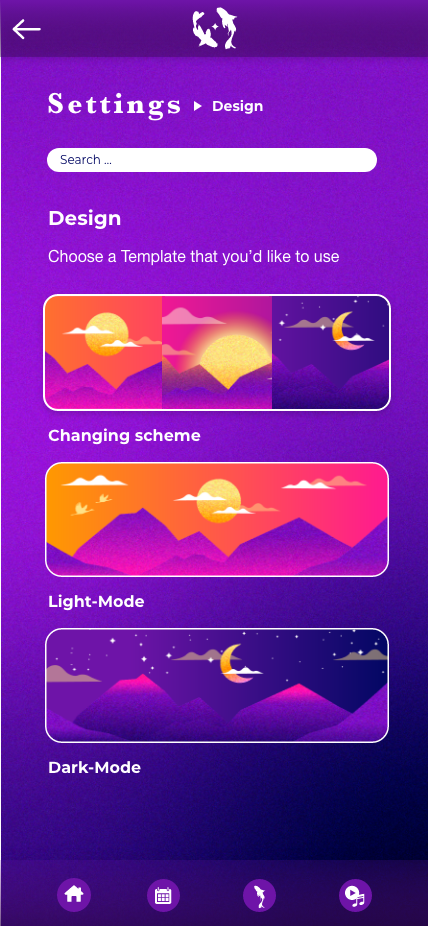 Settings ▸ Design

Search ...

Design

Choose a Template that you'd like to use

Changing scheme

Light-Mode

Dark-Mode